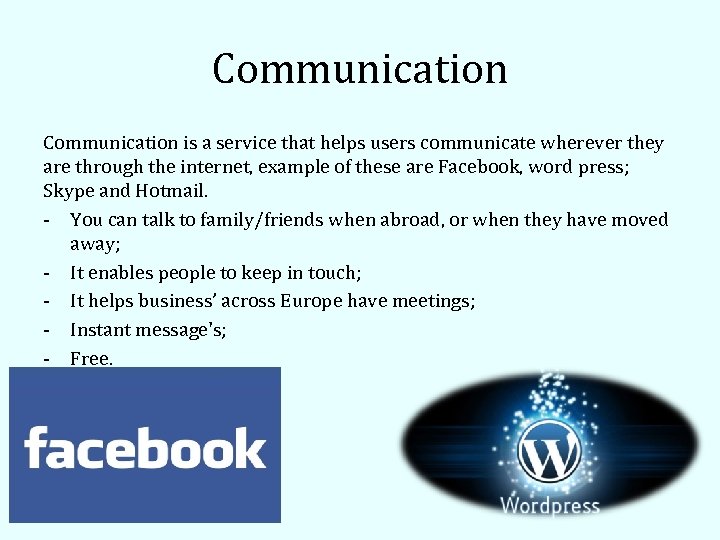 Communication

Communication is a service that helps users communicate wherever they are through the internet, example of these are Facebook, word press; Skype and Hotmail.

- You can talk to family/friends when abroad, or when they have moved away;
- It enables people to keep in touch;
- It helps business' across Europe have meetings;
- Instant message's;
- Free.

facebook

W

Wordpress